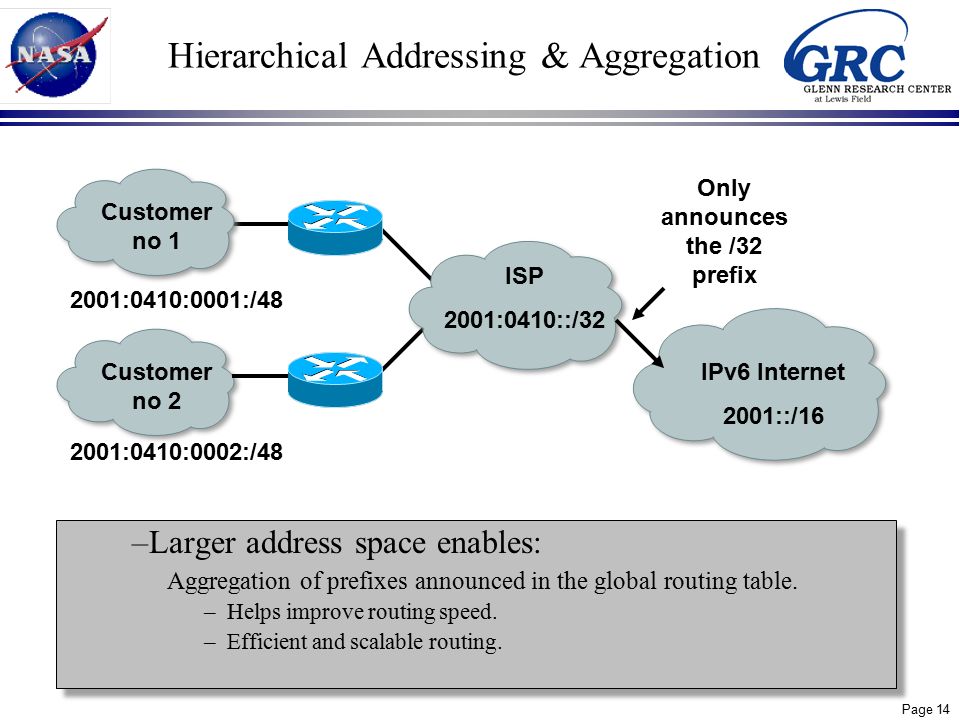 NASA

Hierarchical Addressing & Aggregation

GRC
GLENN RESEARCH CENTER
at Lewis Field

Customer no 1

2001:0410:0001:/48

Customer no 2

2001:0410:0002:/48

ISP

2001:0410::/32

Only announces the /32 prefix

IPv6 Internet

2001::/16

–Larger address space enables:

Aggregation of prefixes announced in the global routing table.

– Helps improve routing speed.

– Efficient and scalable routing.

Page 14